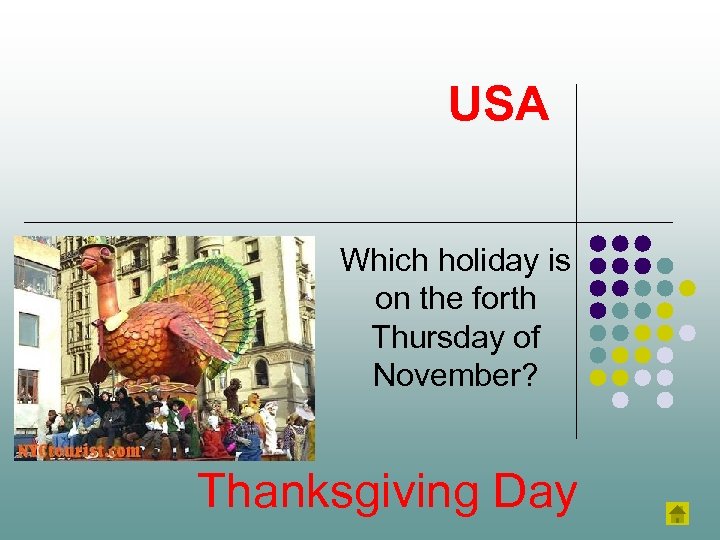 USA

NYCtourist.com

Which holiday is on the forth Thursday of November?

Thanksgiving Day